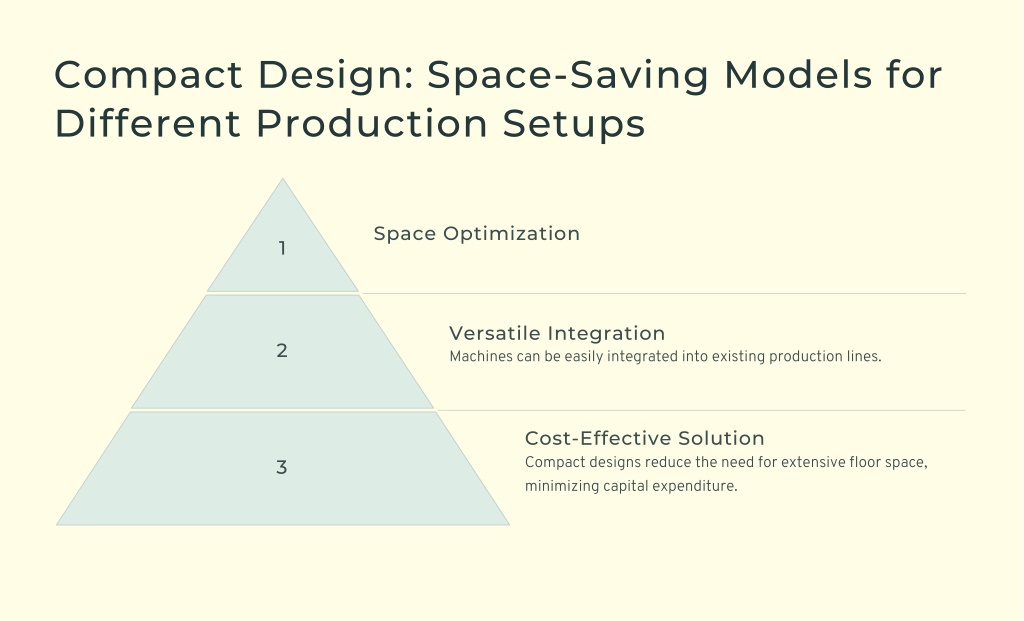 Compact Design: Space-Saving Models for Different Production Setups

1

Space Optimization

2

Versatile Integration

Machines can be easily integrated into existing production lines.

3

Cost-Effective Solution

Compact designs reduce the need for extensive floor space, minimizing capital expenditure.